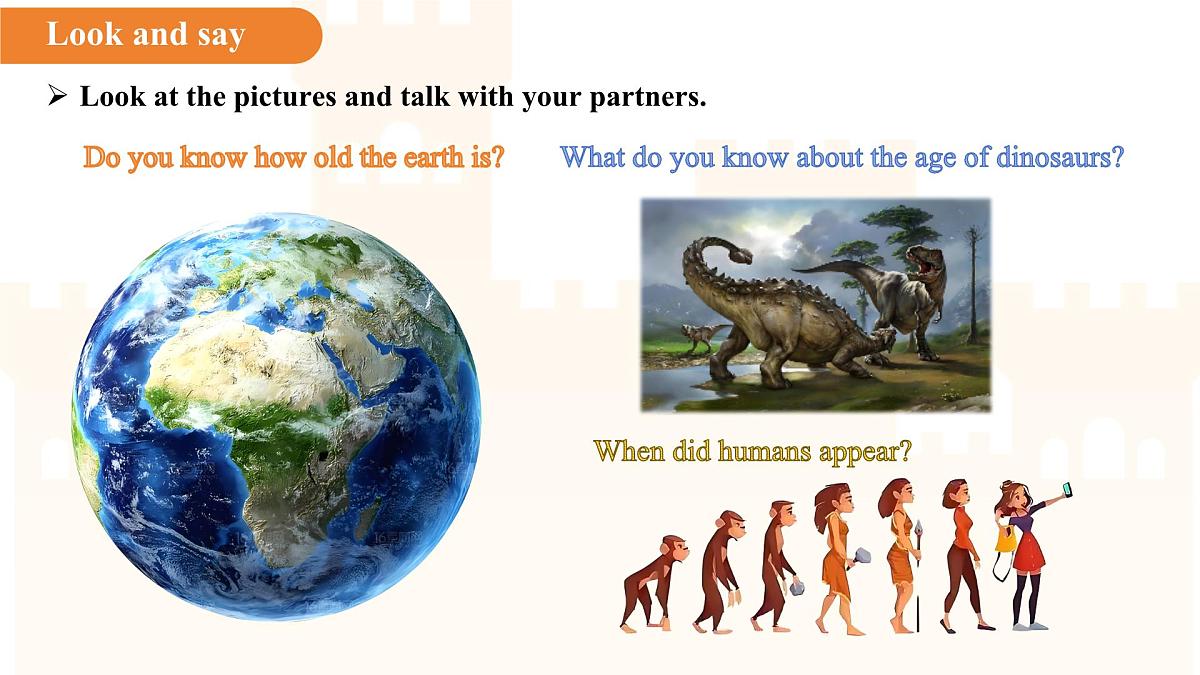 Look and say

➢ Look at the pictures and talk with your partners.

Do you know how old the earth is?

What do you know about the age of dinosaurs?

When did humans appear?